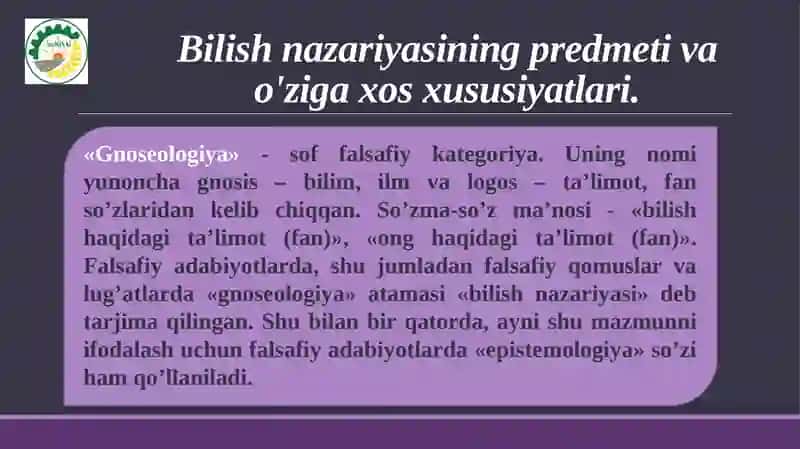 Bilish nazariyasining predmeti va o'ziga xos xususiyatlari.

«Gnoseologiya» - sof falsafiy kategoriya. Uning nomi yunoncha gnosis – bilim, ilm va logos – ta’limot, fan so’zlaridan kelib chiqqan. So’zma-so’z ma’nosi - «bilish haqidagi ta’limot (fan)», «ong haqidagi ta’limot (fan)». Falsafiy adabiyotlarda, shu jumladan falsafiy qomuslar va lug’atlarda «gnoseologiya» atamasi «bilish nazariyasi» deb tarjima qilingan. Shu bilan bir qatorda, ayni shu mazmunni ifodalash uchun falsafiy adabiyotlarda «epistemologiya» so’zi ham qo’llaniladi.